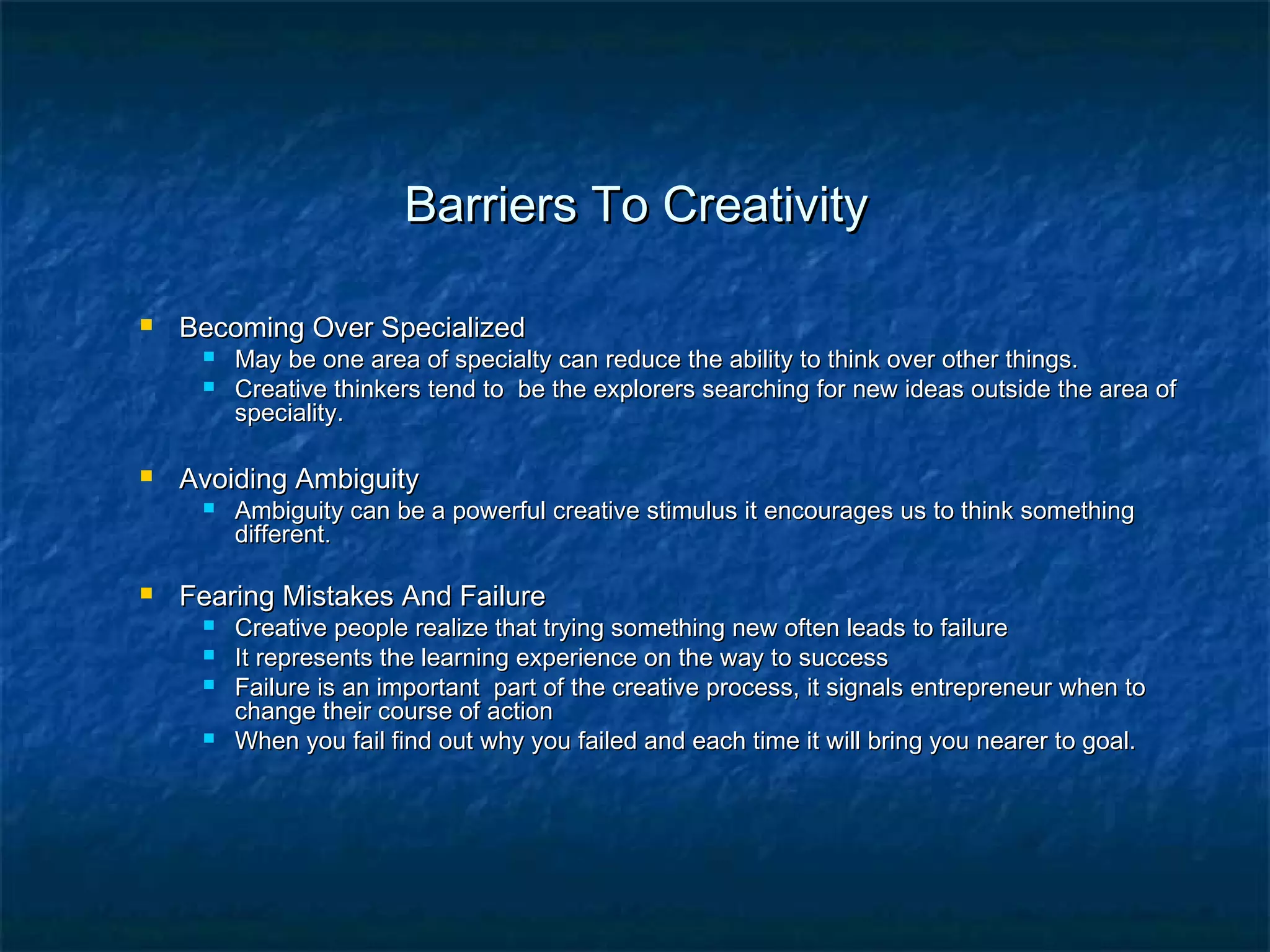 Barriers To Creativity

- Becoming Over Specialized
  - May be one area of specialty can reduce the ability to think over other things.
  - Creative thinkers tend to be the explorers searching for new ideas outside the area of speciality.

- Avoiding Ambiguity
  - Ambiguity can be a powerful creative stimulus it encourages us to think something different.

- Fearing Mistakes And Failure
  - Creative people realize that trying something new often leads to failure
  - It represents the learning experience on the way to success
  - Failure is an important part of the creative process, it signals entrepreneur when to change their course of action
  - When you fail find out why you failed and each time it will bring you nearer to goal.